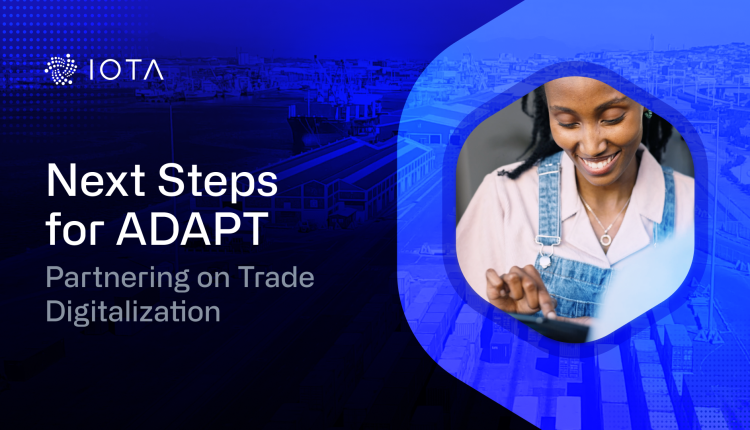 IOTA

Next Steps for ADAPT

Partnering on Trade Digitalization